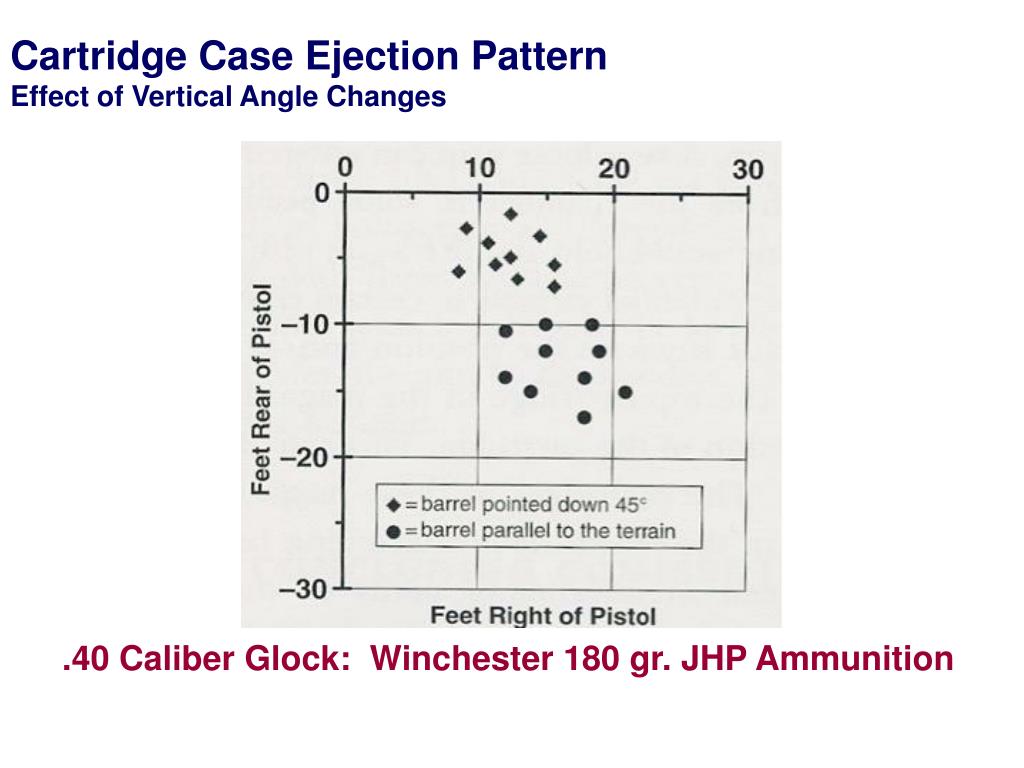 Cartridge Case Ejection Pattern
Effect of Vertical Angle Changes

0 10 20 30
0
−10
−20
−30
Feet Rear of Pistol
◆ = barrel pointed down 45°
● = barrel parallel to the terrain
Feet Right of Pistol

.40 Caliber Glock: Winchester 180 gr. JHP Ammunition